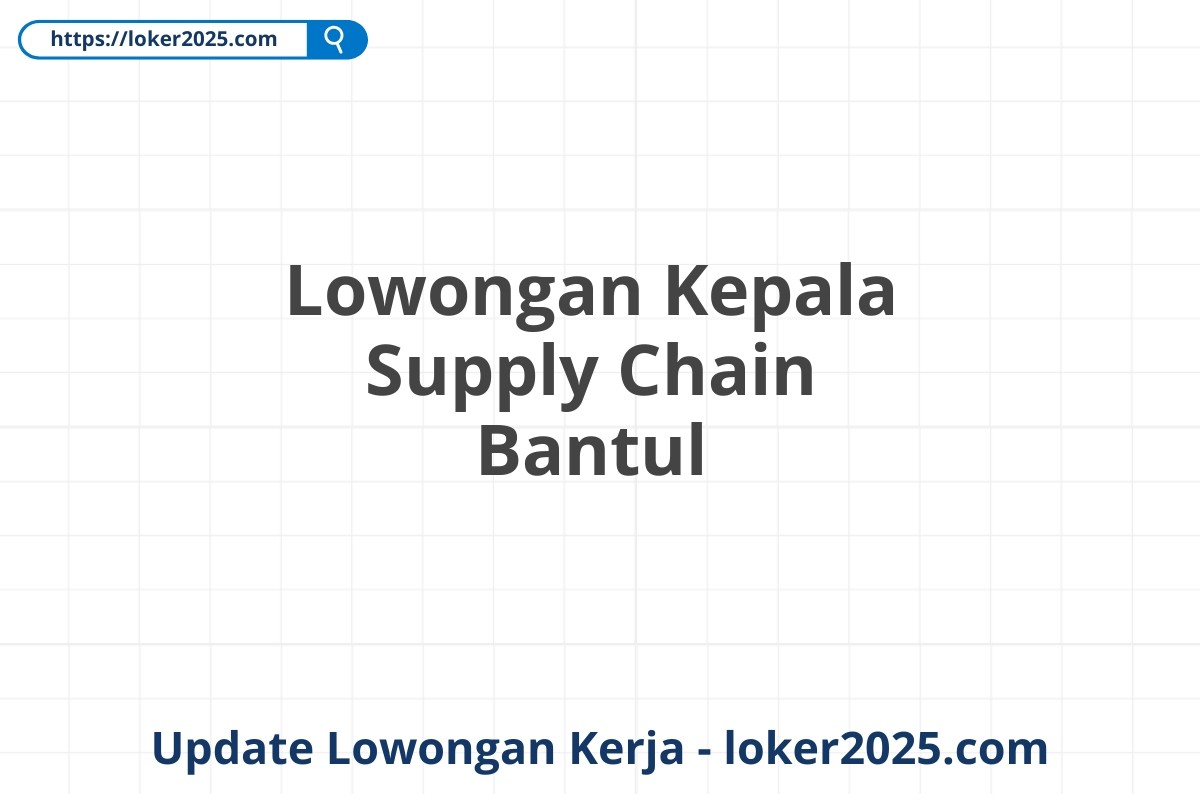 https://loker2025.com

Lowongan Kepala Supply Chain Bantul

Update Lowongan Kerja - loker2025.com